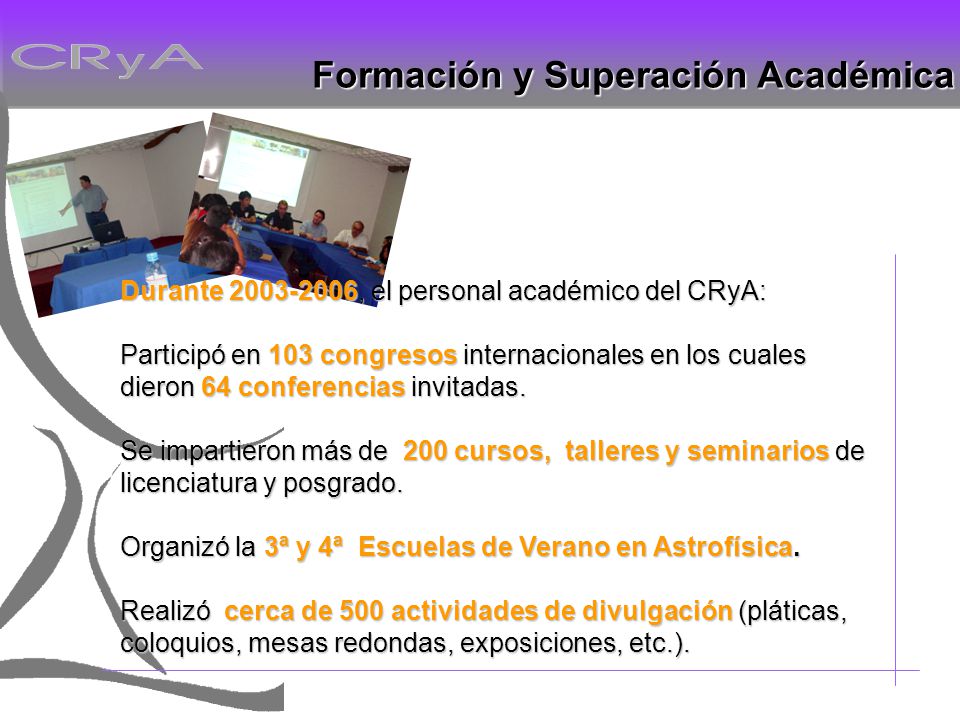 CRyA

Formación y Superación Académica

Durante 2003-2006, el personal académico del CRyA:

Participó en 103 congresos internacionales en los cuales dieron 64 conferencias invitadas.

Se impartieron más de 200 cursos, talleres y seminarios de licenciatura y posgrado.

Organizó la 3ª y 4ª Escuelas de Verano en Astrofísica.

Realizó cerca de 500 actividades de divulgación (pláticas, coloquios, mesas redondas, exposiciones, etc.).